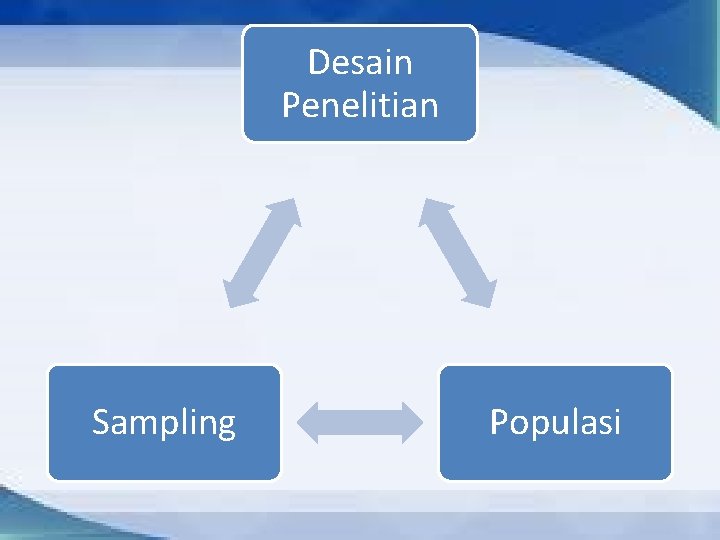 Desain Penelitian

Sampling

Populasi